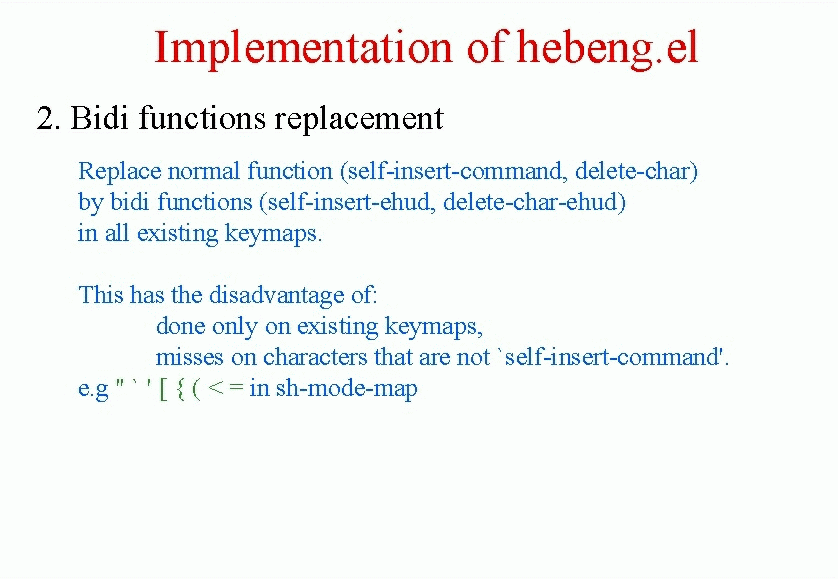 Implementation of hebeng.el

2. Bidi functions replacement

Replace normal function (self-insert-command, delete-char) by bidi functions (self-insert-ehud, delete-char-ehud) in all existing keymaps.

This has the disadvantage of:
done only on existing keymaps,
misses on characters that are not `self-insert-command'.
e.g " ` ' [ { ( < = in sh-mode-map